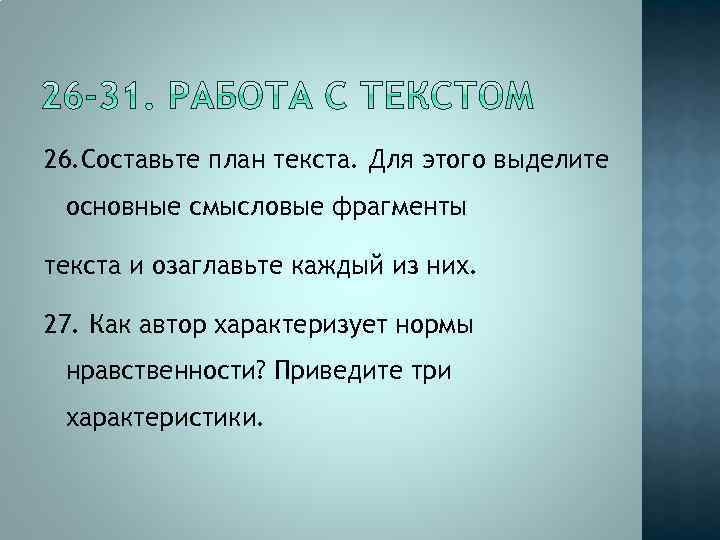 26-31. РАБОТА С ТЕКСТОМ

26.Составьте план текста. Для этого выделите основные смысловые фрагменты

текста и озаглавьте каждый из них.

27. Как автор характеризует нормы нравственности? Приведите три характеристики.